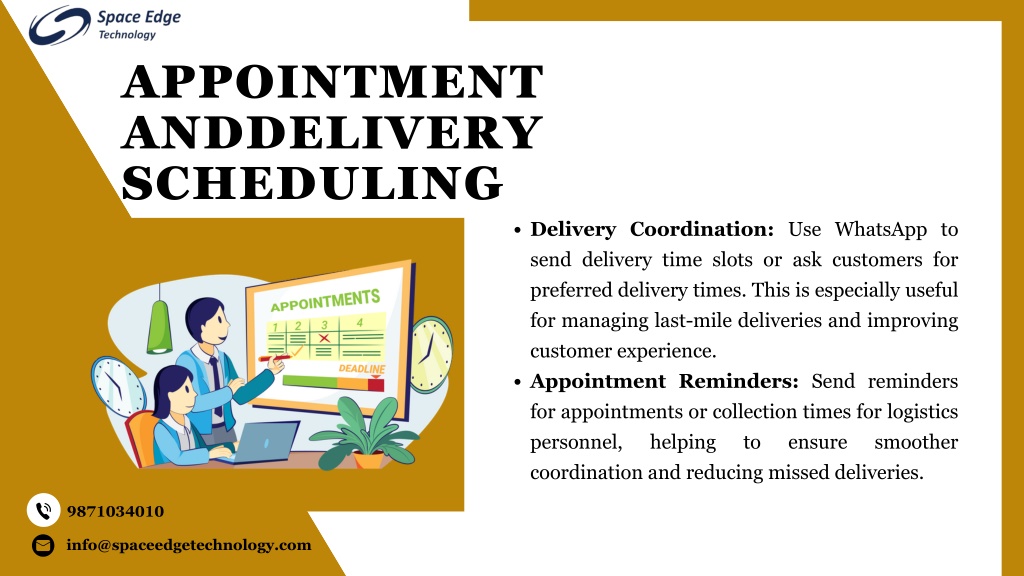 Space Edge
Technology

APPOINTMENT ANDDELIVERY SCHEDULING

APPOINTMENTS
1 2 3 4
DEADLINE

• **Delivery Coordination:** Use WhatsApp to send delivery time slots or ask customers for preferred delivery times. This is especially useful for managing last-mile deliveries and improving customer experience.
• **Appointment Reminders:** Send reminders for appointments or collection times for logistics personnel, helping to ensure smoother coordination and reducing missed deliveries.

9871034010
info@spaceedgetechnology.com